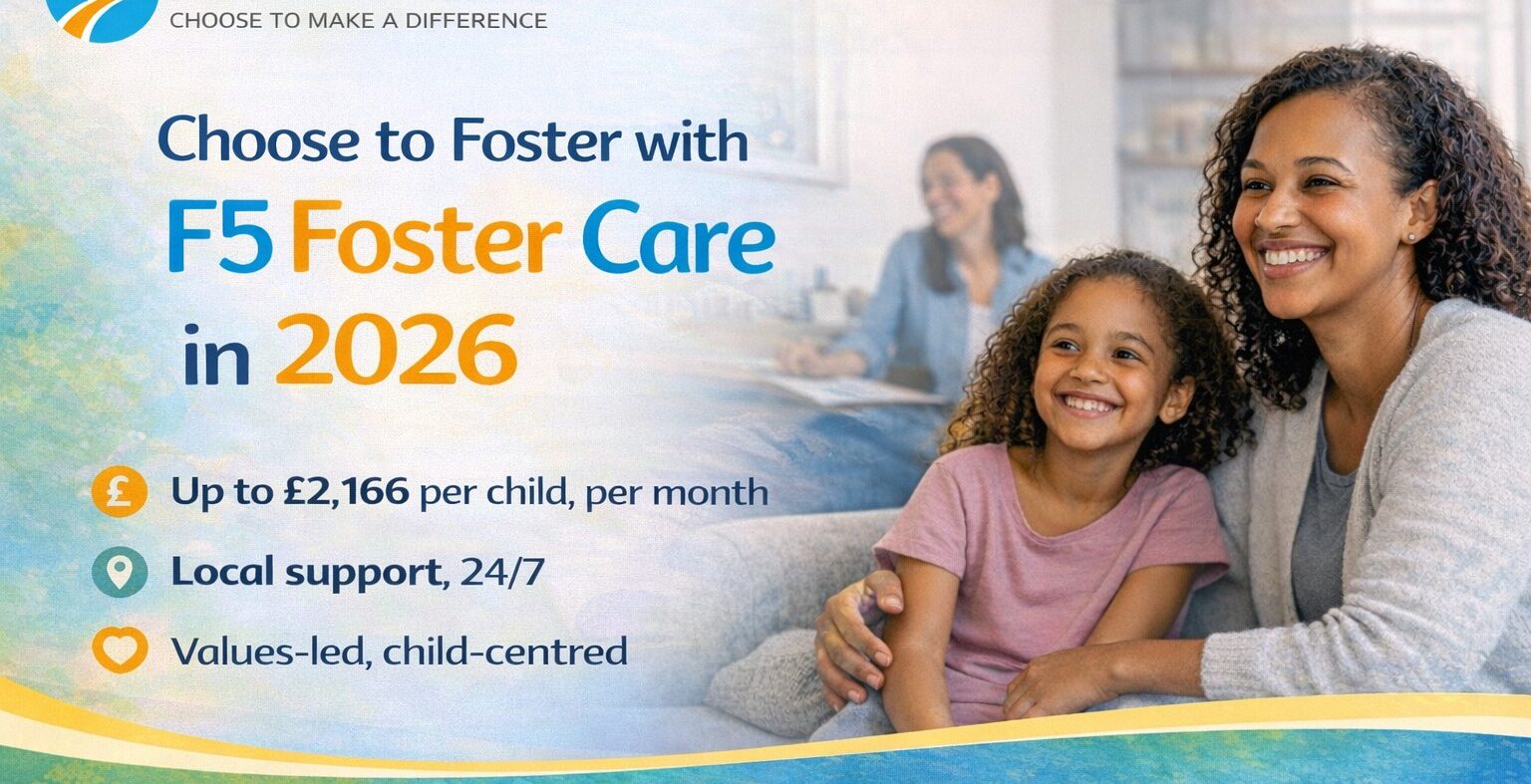 CHOOSE TO MAKE A DIFFERENCE

Choose to Foster with
F5 Foster Care
in 2026

£ Up to £2,166 per child, per month

Local support, 24/7

Values-led, child-centred